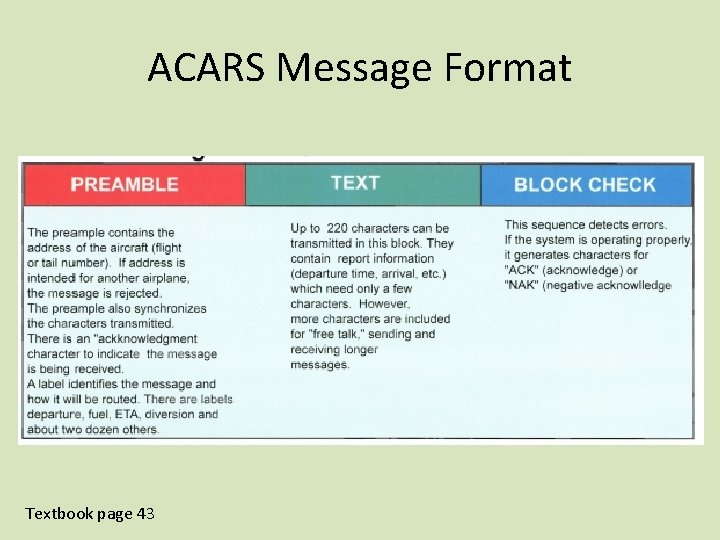 ACARS Message Format

| PREAMBLE | TEXT | BLOCK CHECK |
|---|---|---|
| The preample contains the address of the aircraft (flight or tail number). If address is intended for another airplane, the message is rejected. The preample also synchronizes the characters transmitted. There is an "ackknowledgment character to indicate the message is being received. A label identifies the message and how it will be routed. There are labels departure, fuel, ETA, diversion and about two dozen others. | Up to 220 characters can be transmitted in this block. They contain report information (departure time, arrival, etc.) which need only a few characters. However, more characters are included for "free talk," sending and receiving longer messages. | This sequence detects errors. If the system is operating properly, it generates characters for "ACK" (acknowledge) or "NAK" (negative acknowlledge |

Textbook page 43